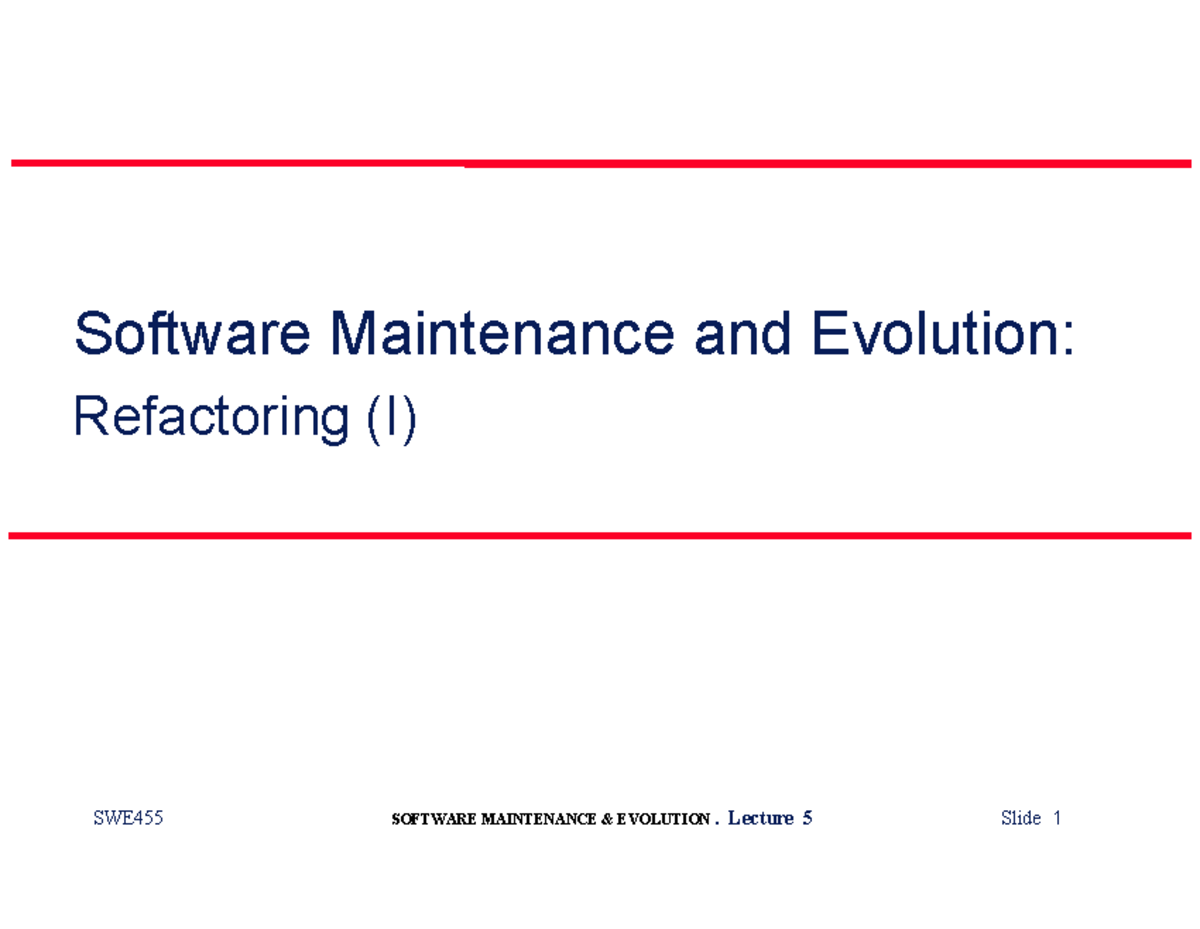 Software Maintenance and Evolution:
Refactoring (I)

SWE455 SOFTWARE MAINTENANCE & EVOLUTION . Lecture 5 Slide 1